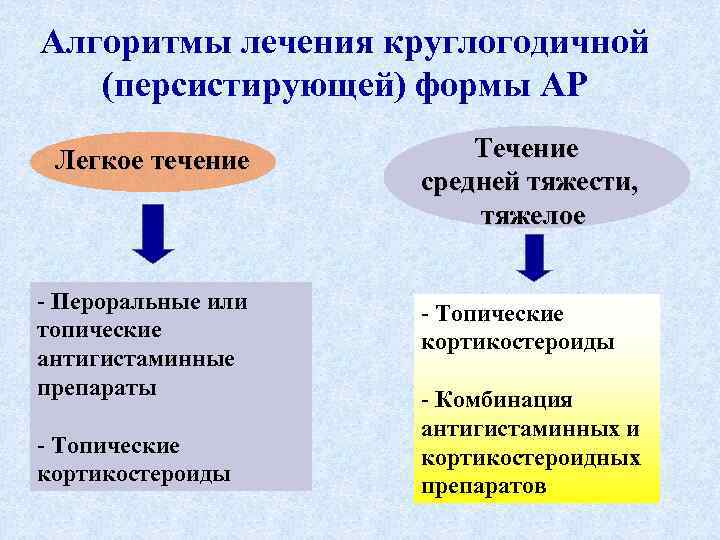 Алгоритмы лечения круглогодичной (персистирующей) формы АР

Легкое течение

- Пероральные или топические антигистаминные препараты

- Топические кортикостероиды

Течение средней тяжести, тяжелое

- Топические кортикостероиды

- Комбинация антигистаминных и кортикостероидных препаратов